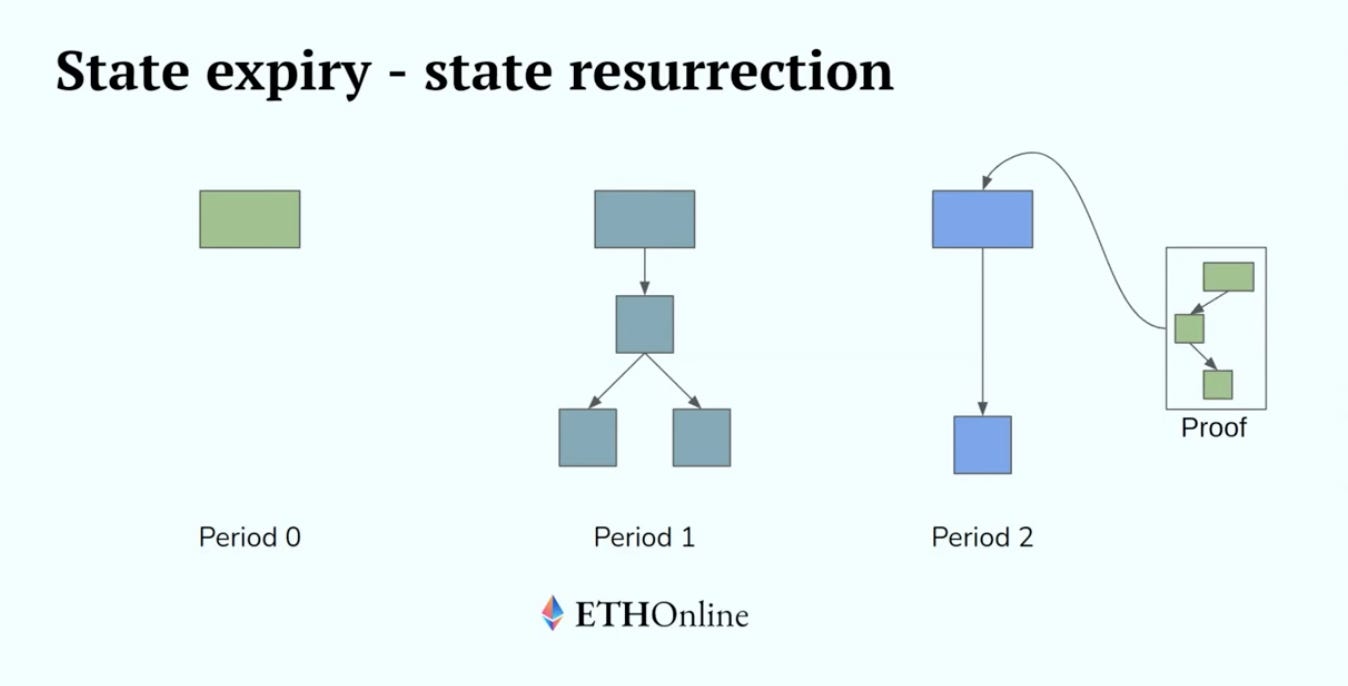 State expiry - state resurrection

Proof

Period 0

Period 1

Period 2

ETHOnline